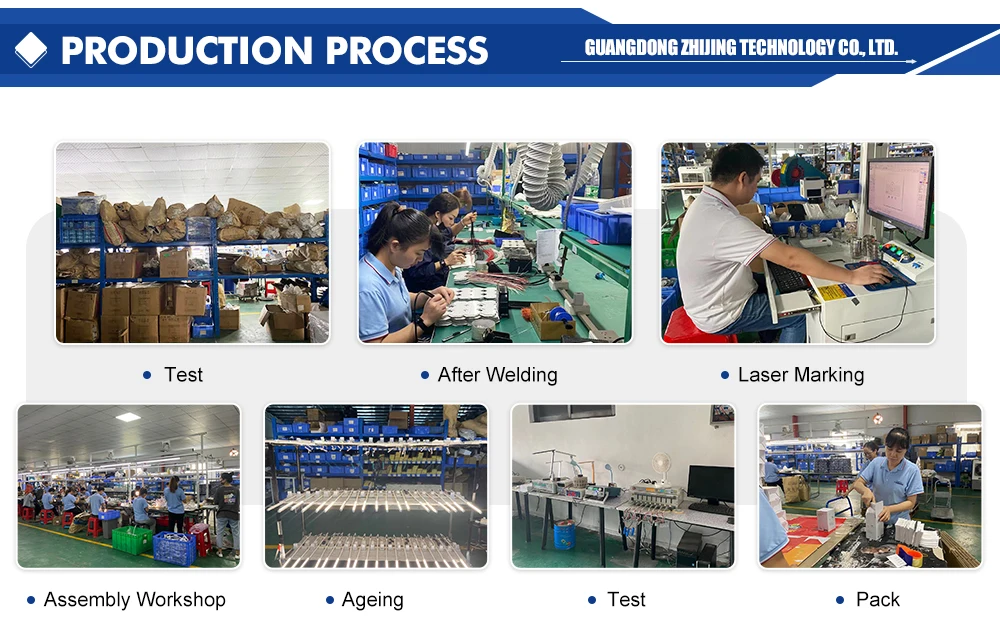 PRODUCTION PROCESS

GUANGDONG ZHIJING TECHNOLOGY CO., LTD.

• Test

• After Welding

• Laser Marking

• Assembly Workshop

• Ageing

• Test

• Pack